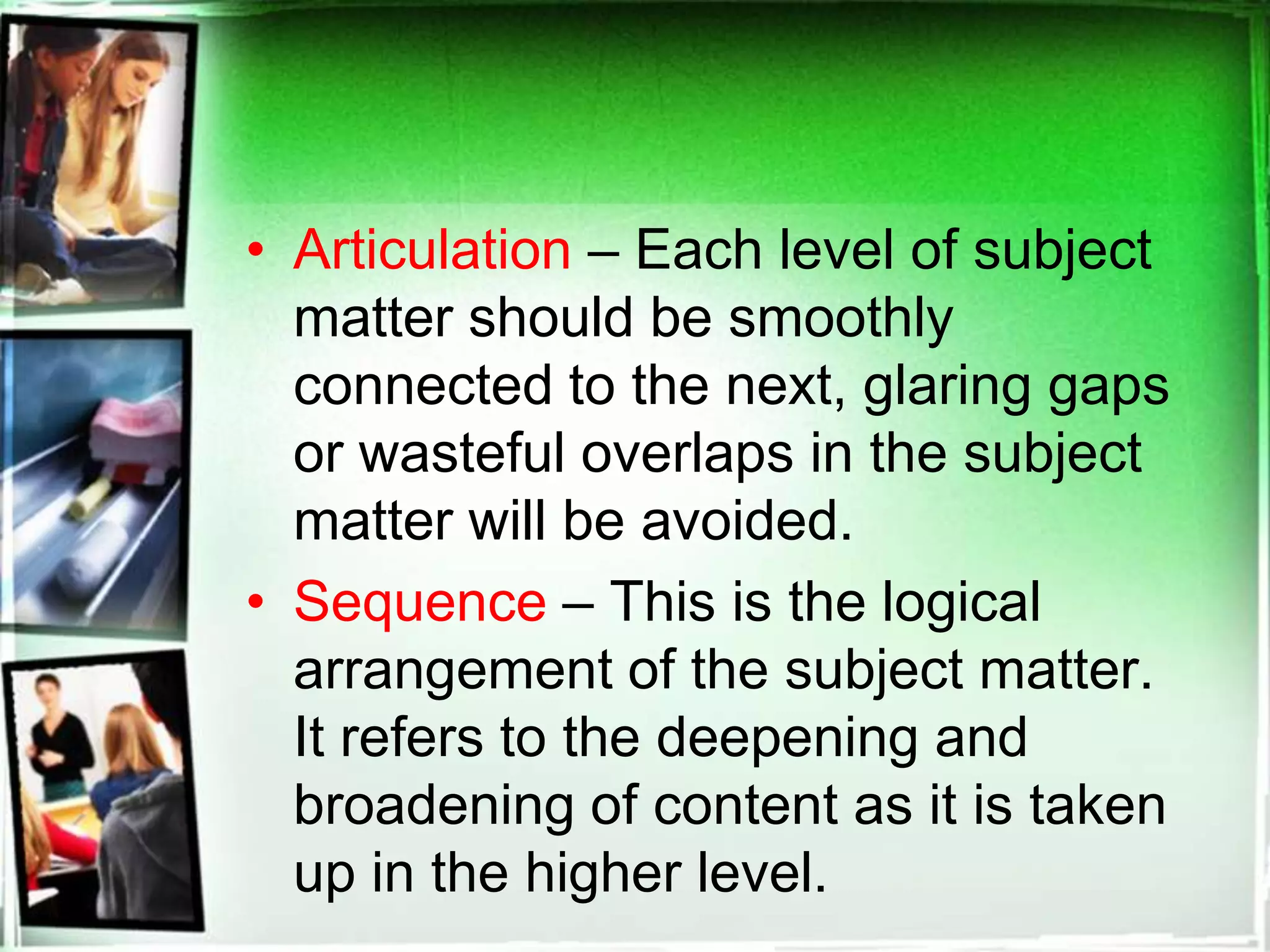 • Articulation – Each level of subject matter should be smoothly connected to the next, glaring gaps or wasteful overlaps in the subject matter will be avoided.

• Sequence – This is the logical arrangement of the subject matter. It refers to the deepening and broadening of content as it is taken up in the higher level.